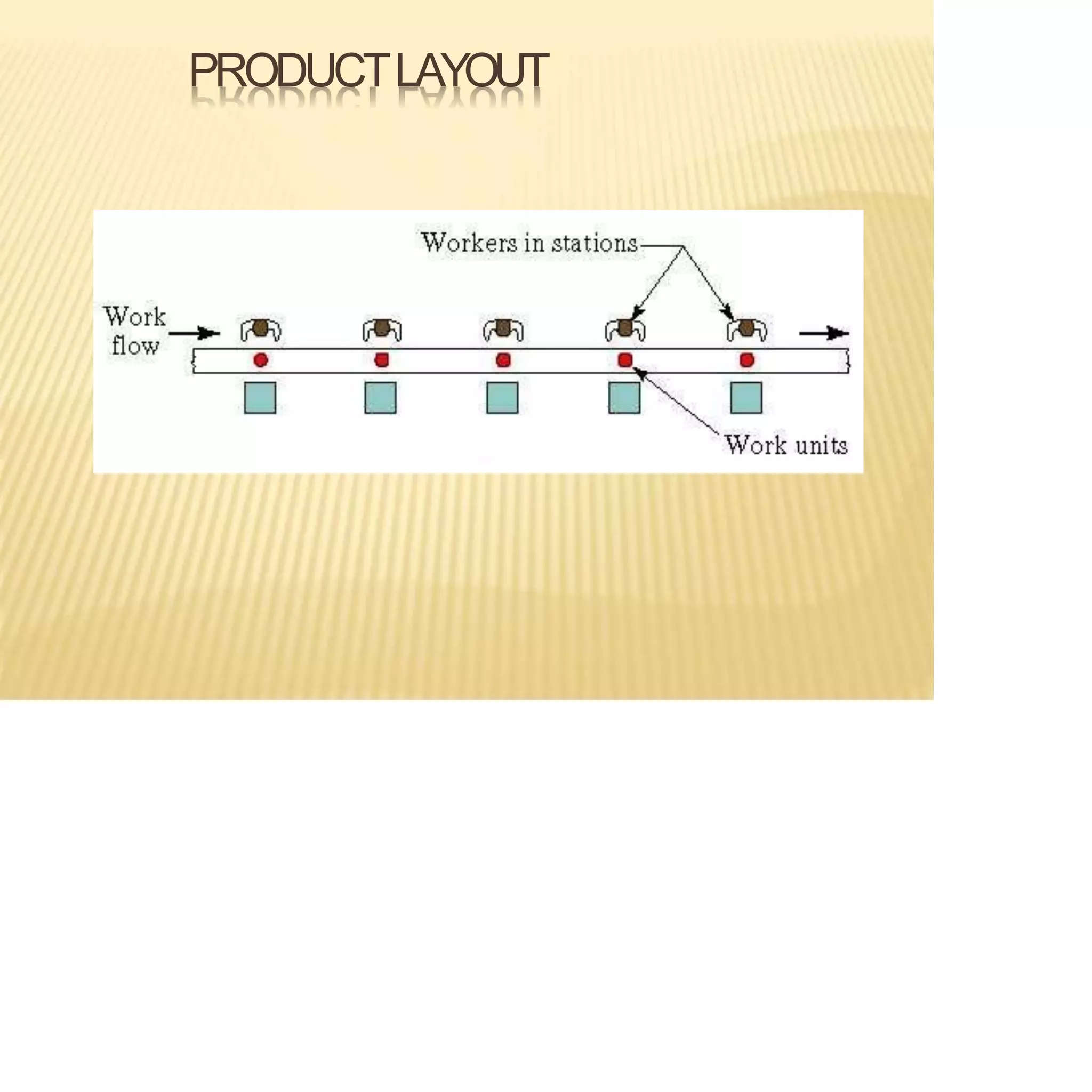 PRODUCT LAYOUT

Workers in stations

Work flow

Work units